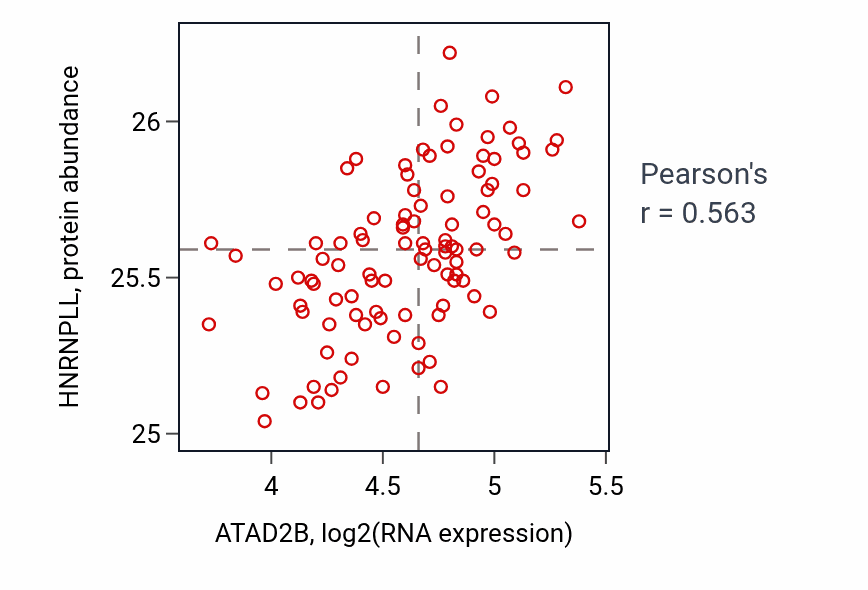 HNRNPLL, protein abundance

26

25.5

25

4

4.5

5

5.5

ATAD2B, log2(RNA expression)

Pearson's
r = 0.563